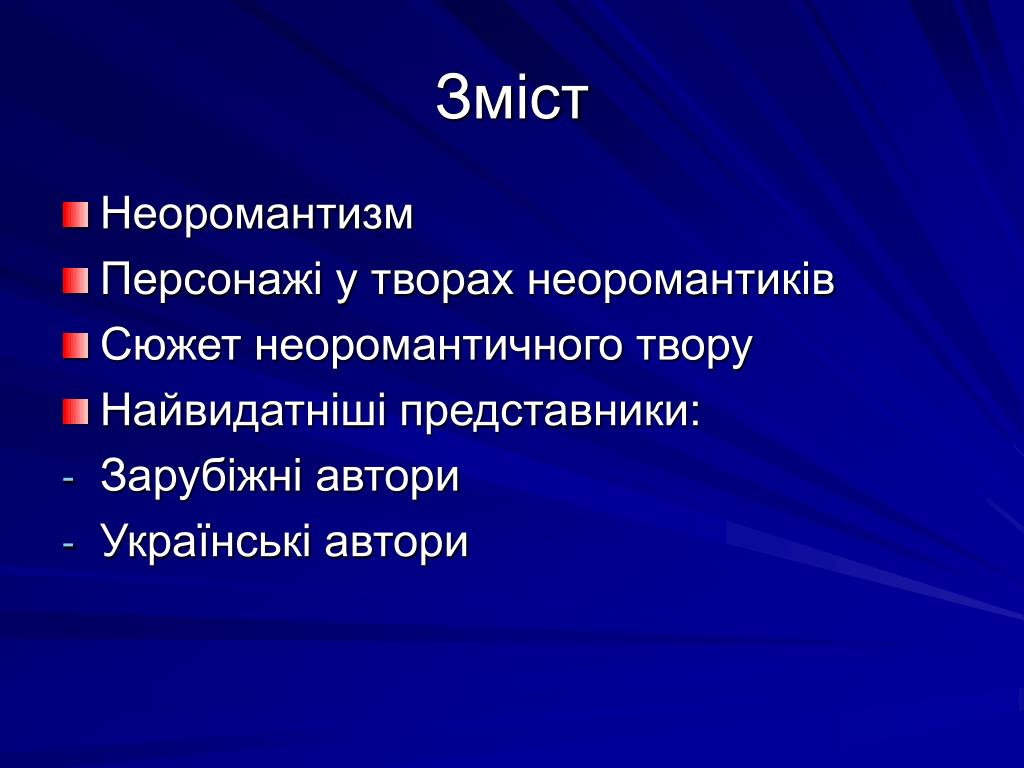 Зміст

Неоромантизм
Персонажі у творах неоромантиків
Сюжет неоромантичного твору
Найвидатніші представники:
- Зарубіжні автори
- Українські автори